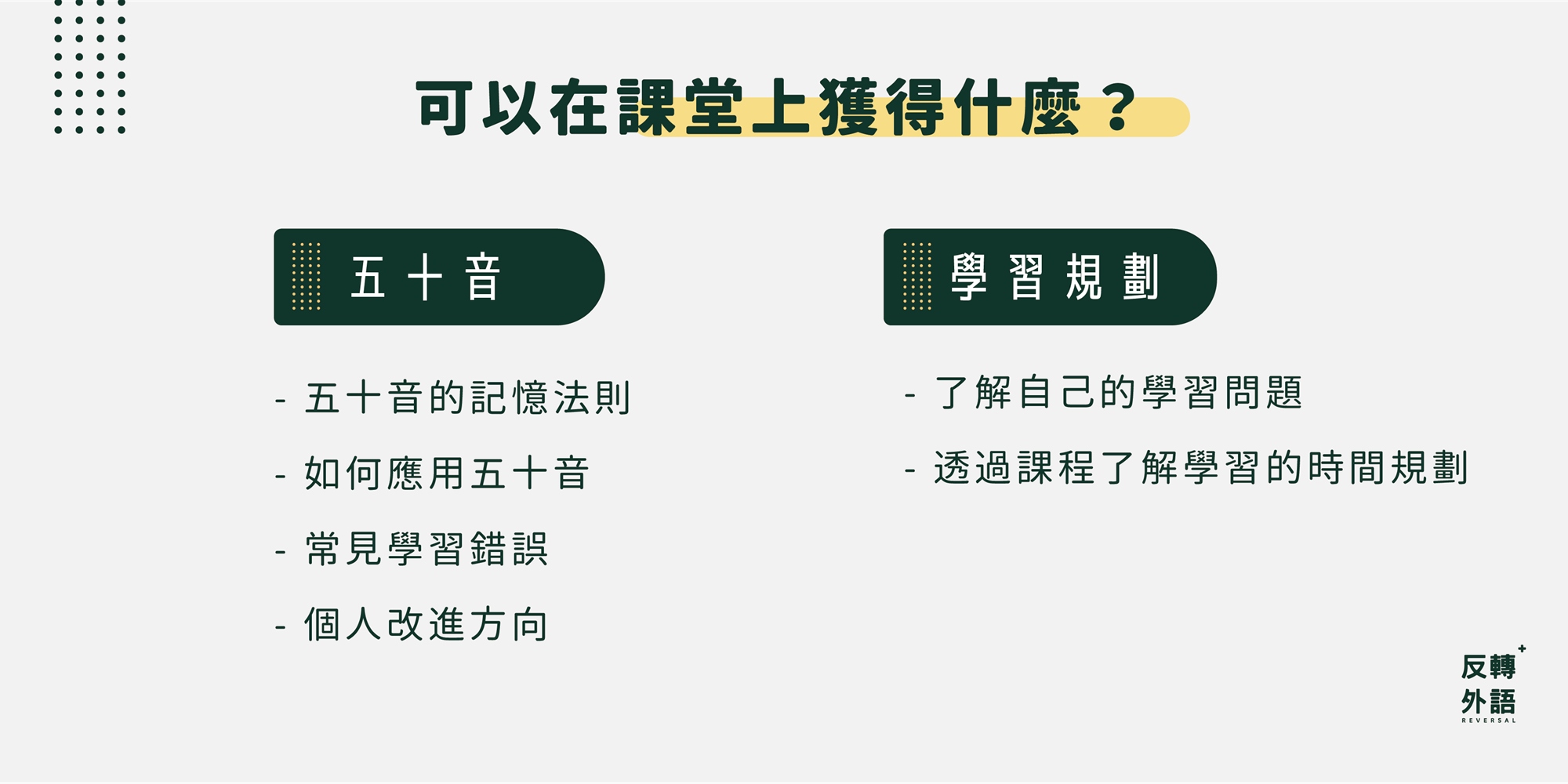 可以在課堂上獲得什麼？

五十音

- 五十音的記憶法則
- 如何應用五十音
- 常見學習錯誤
- 個人改進方向

學習規劃

- 了解自己的學習問題
- 透過課程了解學習的時間規劃

反轉外語
REVERSAL